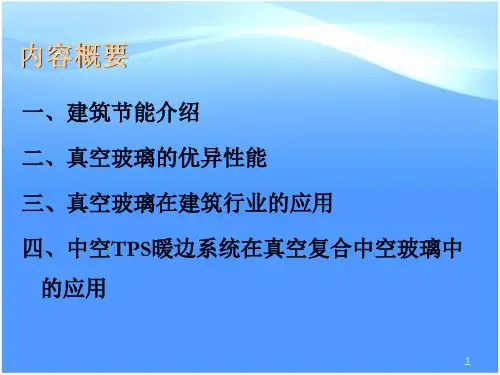 内容概要

一、建筑节能介绍

二、真空玻璃的优异性能

三、真空玻璃在建筑行业的应用

四、中空TPS暖边系统在真空复合中空玻璃中的应用

1